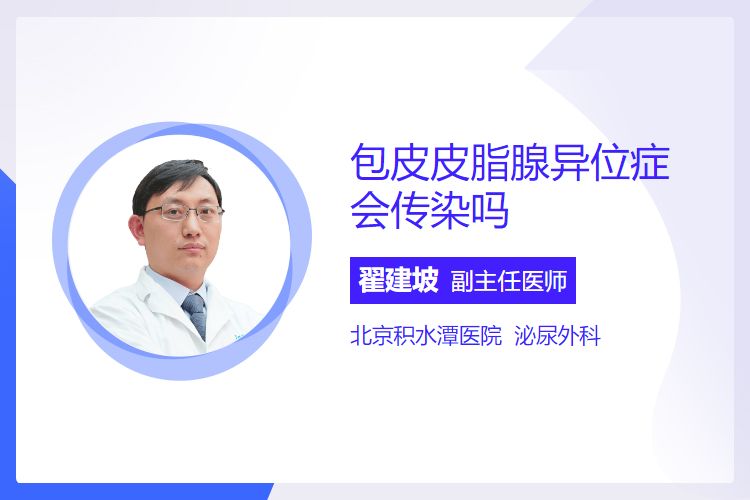 包皮皮脂腺异位症会传染吗

翟建坡 副主任医师

北京积水潭医院 泌尿外科